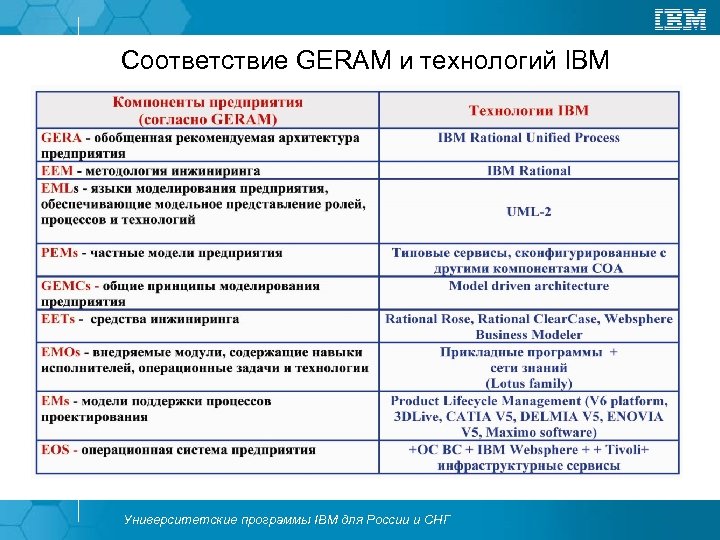 IBM

Соответствие GERAM и технологий IBM

| Компоненты предприятия (согласно GERAM) | Технологии IBM |
|---|---|
| GERA - обобщенная рекомендуемая архитектура предприятия | IBM Rational Unified Process |
| EEM - методология инжиниринга | IBM Rational |
| EMLs - языки моделирования предприятия, обеспечивающие модельное представление ролей, процессов и технологий | UML-2 |
| PEMs - частные модели предприятия | Типовые сервисы, сконфигурированные с другими компонентами СОА |
| GEMCs - общие принципы моделирования предприятия | Model driven architecture |
| EETs - средства инжиниринга | Rational Rose, Rational ClearCase, Websphere Business Modeler |
| EMOs - внедряемые модули, содержащие навыки исполнителей, операционные задачи и технологии | Прикладные программы + сети знаний (Lotus family) |
| EMs - модели поддержки процессов проектирования | Product Lifecycle Management (V6 platform, 3DLive, CATIA V5, DELMIA V5, ENOVIA V5, Maximo software) |
| EOS - операционная система предприятия | +ОС ВС + IBM Websphere + + Tivoli+ инфраструктурные сервисы |

Университетские программы IBM для России и СНГ